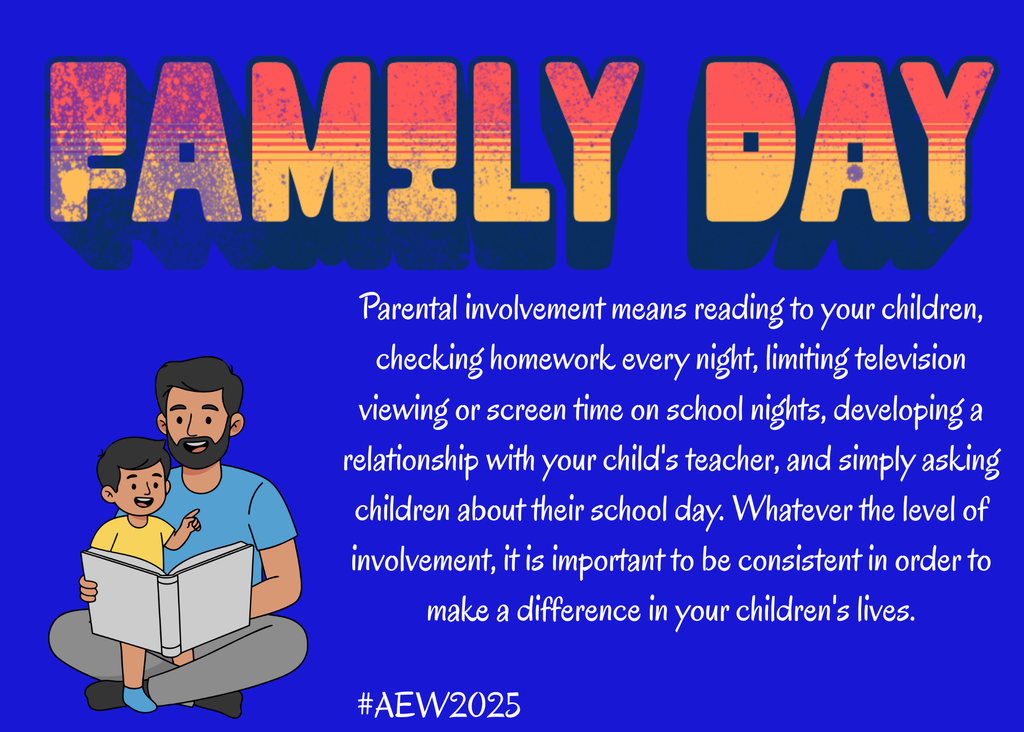 FAMILY DAY

Parental involvement means reading to your children, checking homework every night, limiting television viewing or screen time on school nights, developing a relationship with your child's teacher, and simply asking children about their school day. Whatever the level of involvement, it is important to be consistent in order to make a difference in your children's lives.

#AEW2025